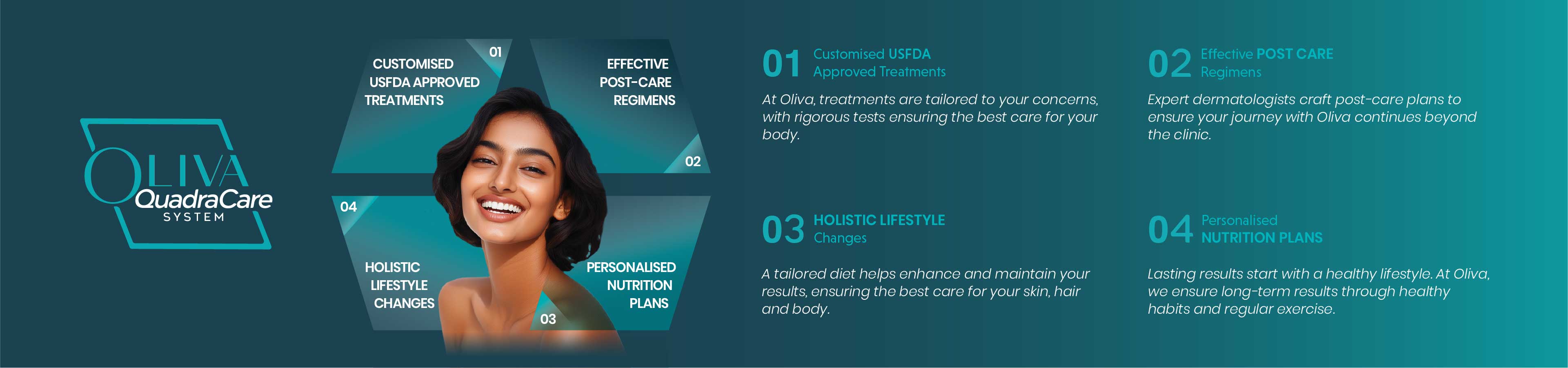 OLIVA
QuadraCare
SYSTEM

01
CUSTOMISED USFDA APPROVED TREATMENTS

EFFECTIVE POST-CARE REGIMENS
02

04
HOLISTIC LIFESTYLE CHANGES

PERSONALISED NUTRITION PLANS
03

01 Customised USFDA Approved Treatments

At Oliva, treatments are tailored to your concerns, with rigorous tests ensuring the best care for your body.

02 Effective POST CARE Regimens

Expert dermatologists craft post-care plans to ensure your journey with Oliva continues beyond the clinic.

03 HOLISTIC LIFESTYLE Changes

A tailored diet helps enhance and maintain your results, ensuring the best care for your skin, hair and body.

04 Personalised NUTRITION PLANS

Lasting results start with a healthy lifestyle. At Oliva, we ensure long-term results through healthy habits and regular exercise.